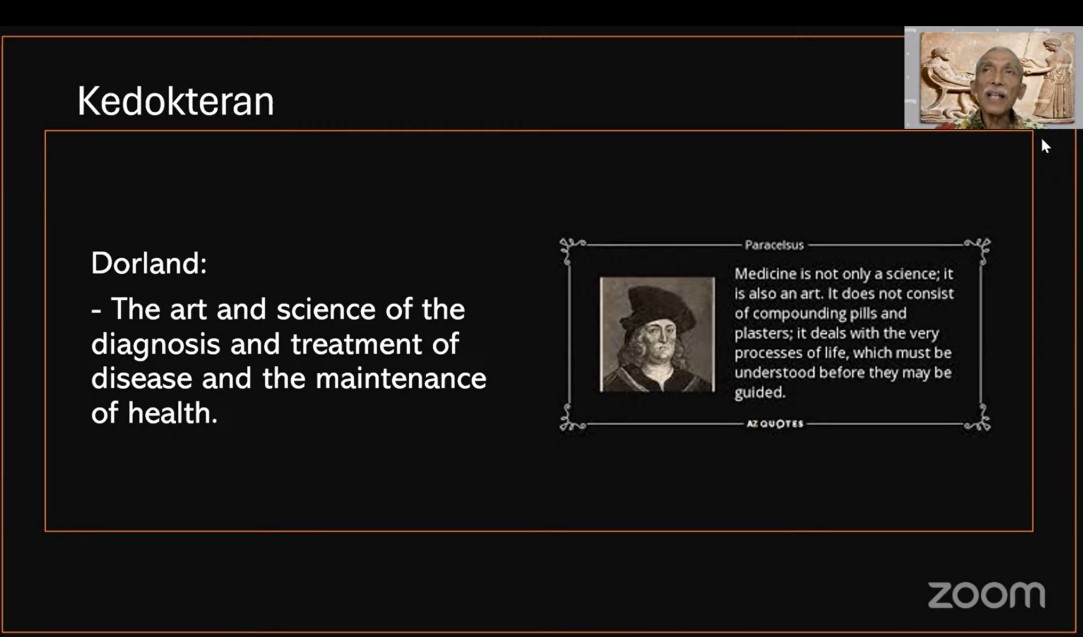 Kedokteran

Dorland:

- The art and science of the diagnosis and treatment of disease and the maintenance of health.

Paracelsus

Medicine is not only a science; it is also an art. It does not consist of compounding pills and plasters; it deals with the very processes of life, which must be understood before they may be guided.

AZ QUOTES

zoom